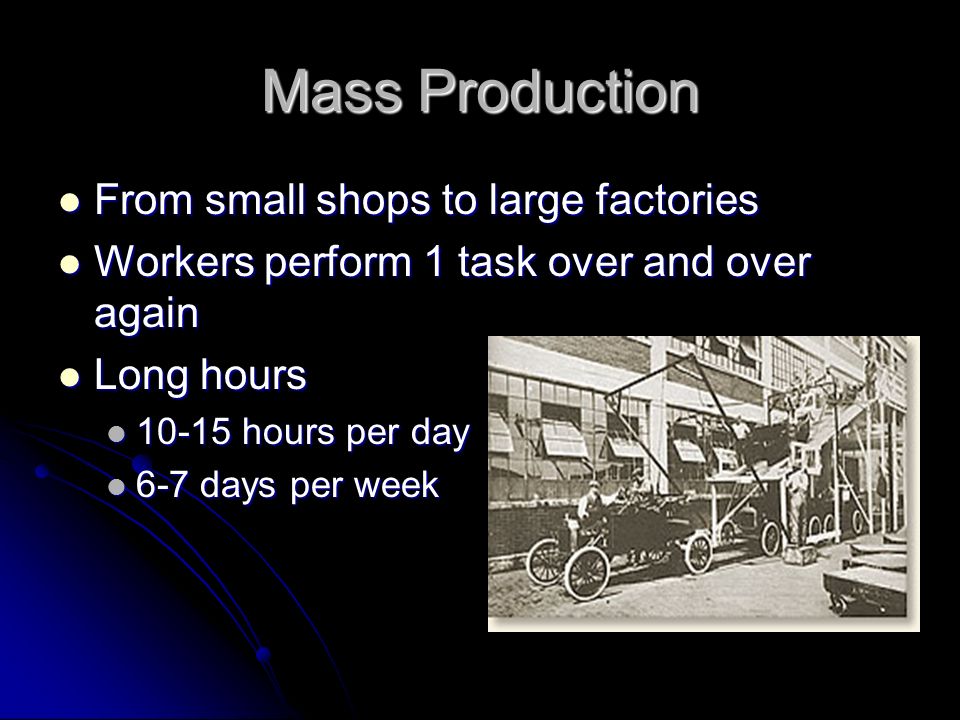 Mass Production

- From small shops to large factories
- Workers perform 1 task over and over again
- Long hours
  - 10-15 hours per day
  - 6-7 days per week